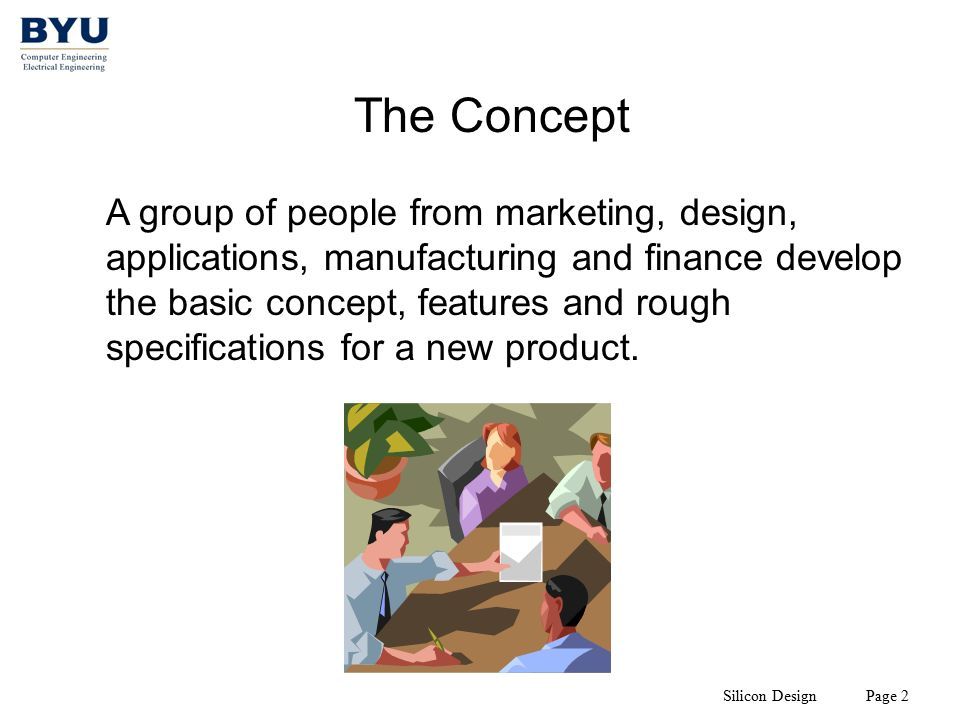 BYU
Computer Engineering
Electrical Engineering

The Concept

A group of people from marketing, design, applications, manufacturing and finance develop the basic concept, features and rough specifications for a new product.

Silicon Design Page 2